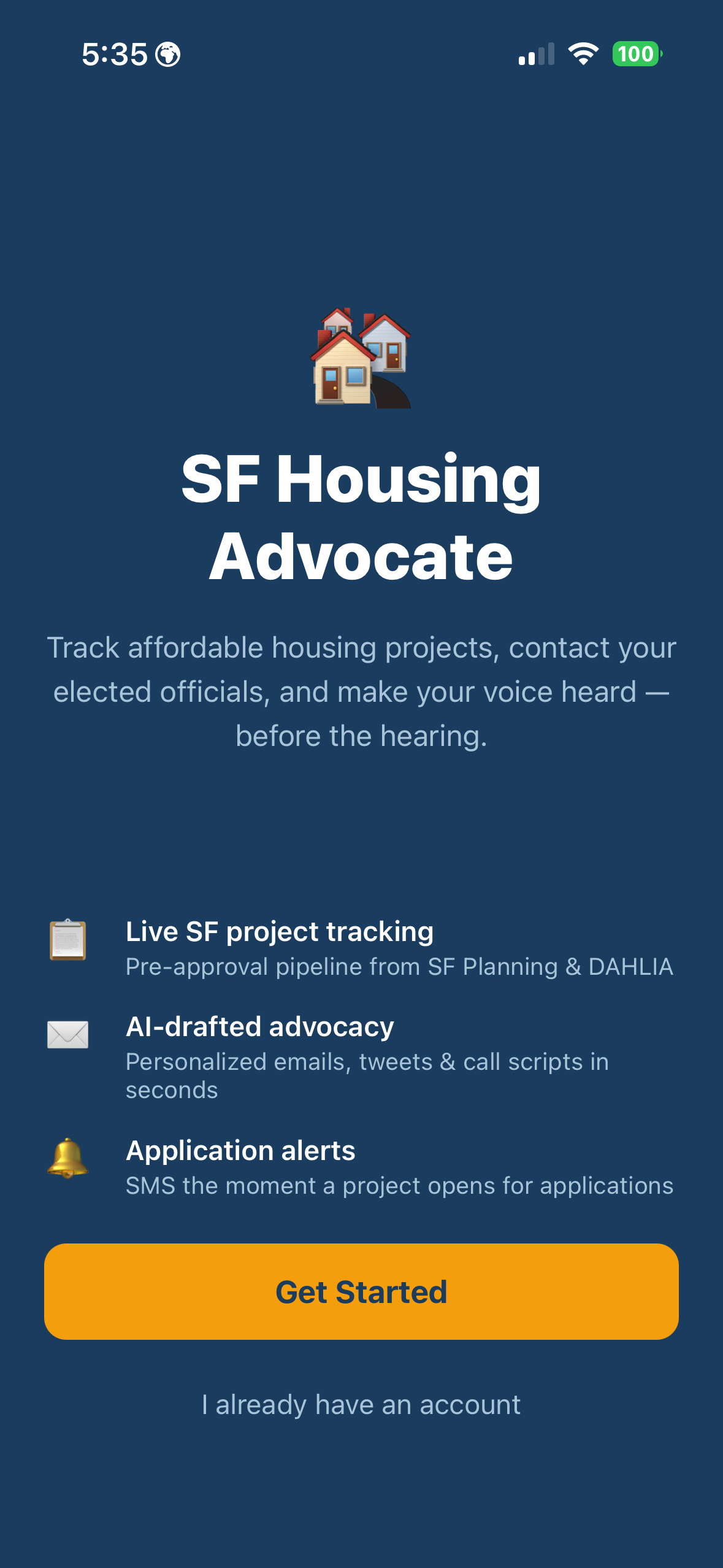 5:35

100

SF Housing Advocate

Track affordable housing projects, contact your elected officials, and make your voice heard — before the hearing.

Live SF project tracking
Pre-approval pipeline from SF Planning & DAHLIA

AI-drafted advocacy
Personalized emails, tweets & call scripts in seconds

Application alerts
SMS the moment a project opens for applications

Get Started

I already have an account